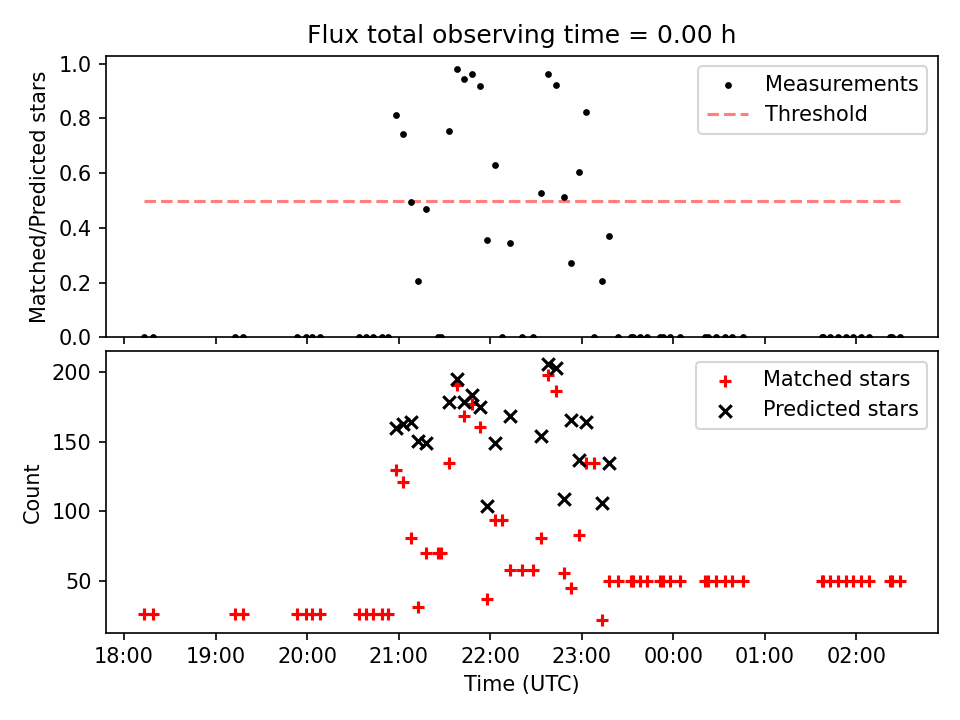 Flux total observing time = 0.00 h

Matched/Predicted stars

1.0
0.8
0.6
0.4
0.2
0.0

Measurements
Threshold

Count

200
150
100
50

Matched stars
Predicted stars

18:00 19:00 20:00 21:00 22:00 23:00 00:00 01:00 02:00

Time (UTC)